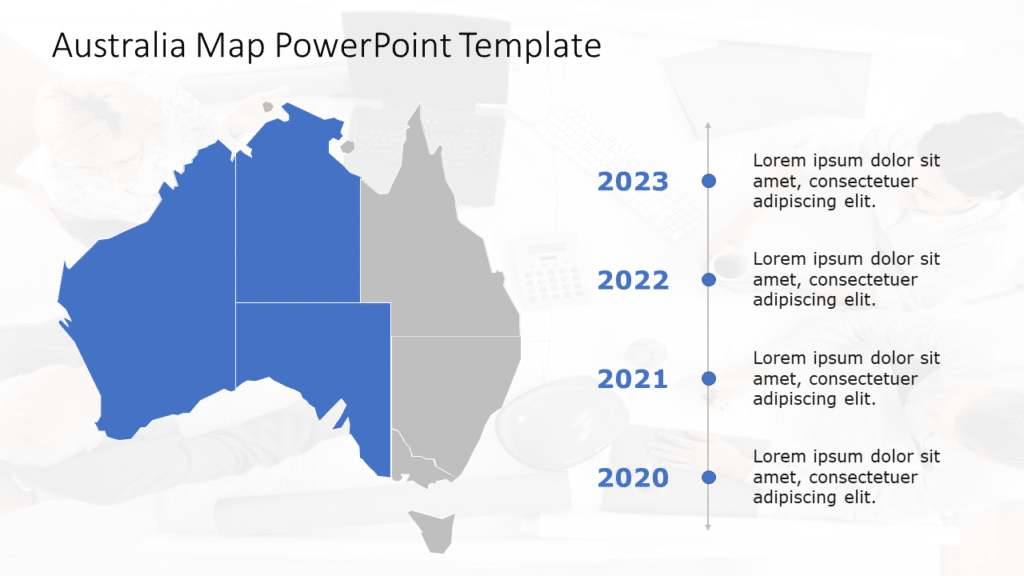 Australia Map PowerPoint Template

2023

Lorem ipsum dolor sit amet, consectetuer adipiscing elit.

2022

Lorem ipsum dolor sit amet, consectetuer adipiscing elit.

2021

Lorem ipsum dolor sit amet, consectetuer adipiscing elit.

2020

Lorem ipsum dolor sit amet, consectetuer adipiscing elit.